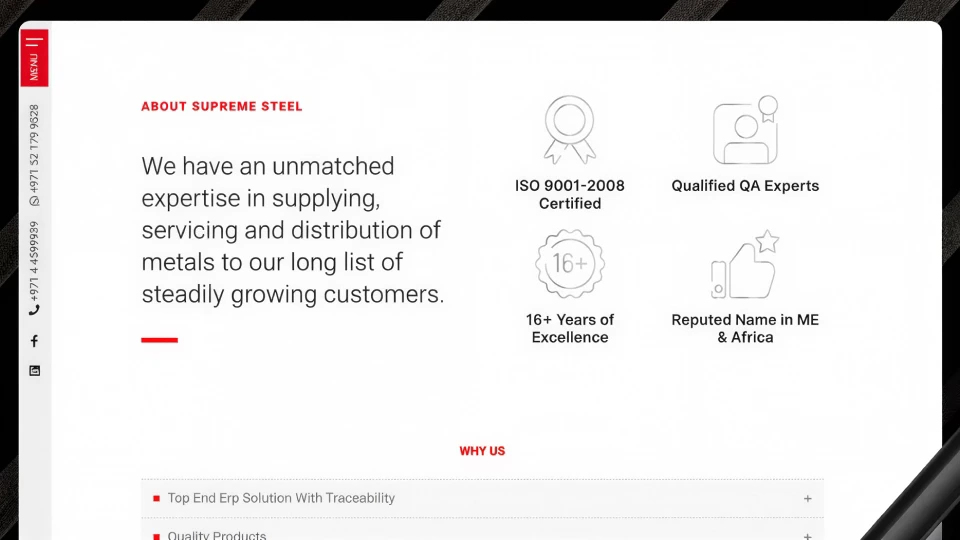 MENU

+971 52 179 9628

+971 4 4599999

ABOUT SUPREME STEEL

We have an unmatched expertise in supplying, servicing and distribution of metals to our long list of steadily growing customers.

ISO 9001-2008 Certified

Qualified QA Experts

16+

16+ Years of Excellence

Reputed Name in ME & Africa

WHY US

Top End Erp Solution With Traceability +

Quality Products +